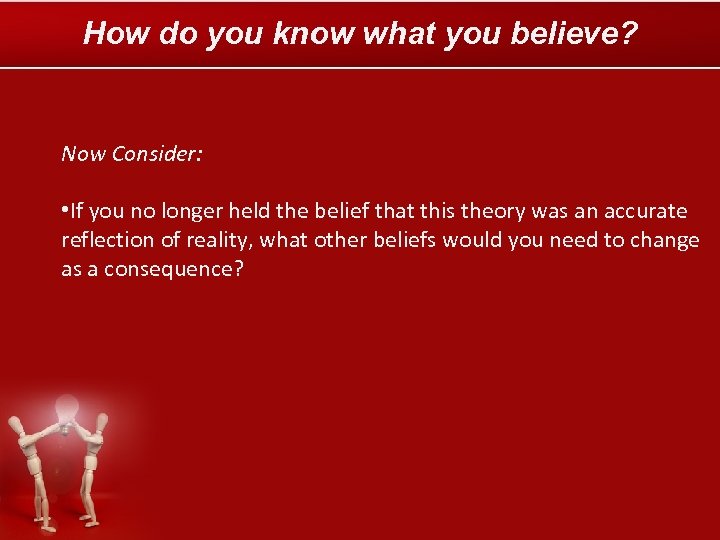 How do you know what you believe?

Now Consider:

•If you no longer held the belief that this theory was an accurate reflection of reality, what other beliefs would you need to change as a consequence?